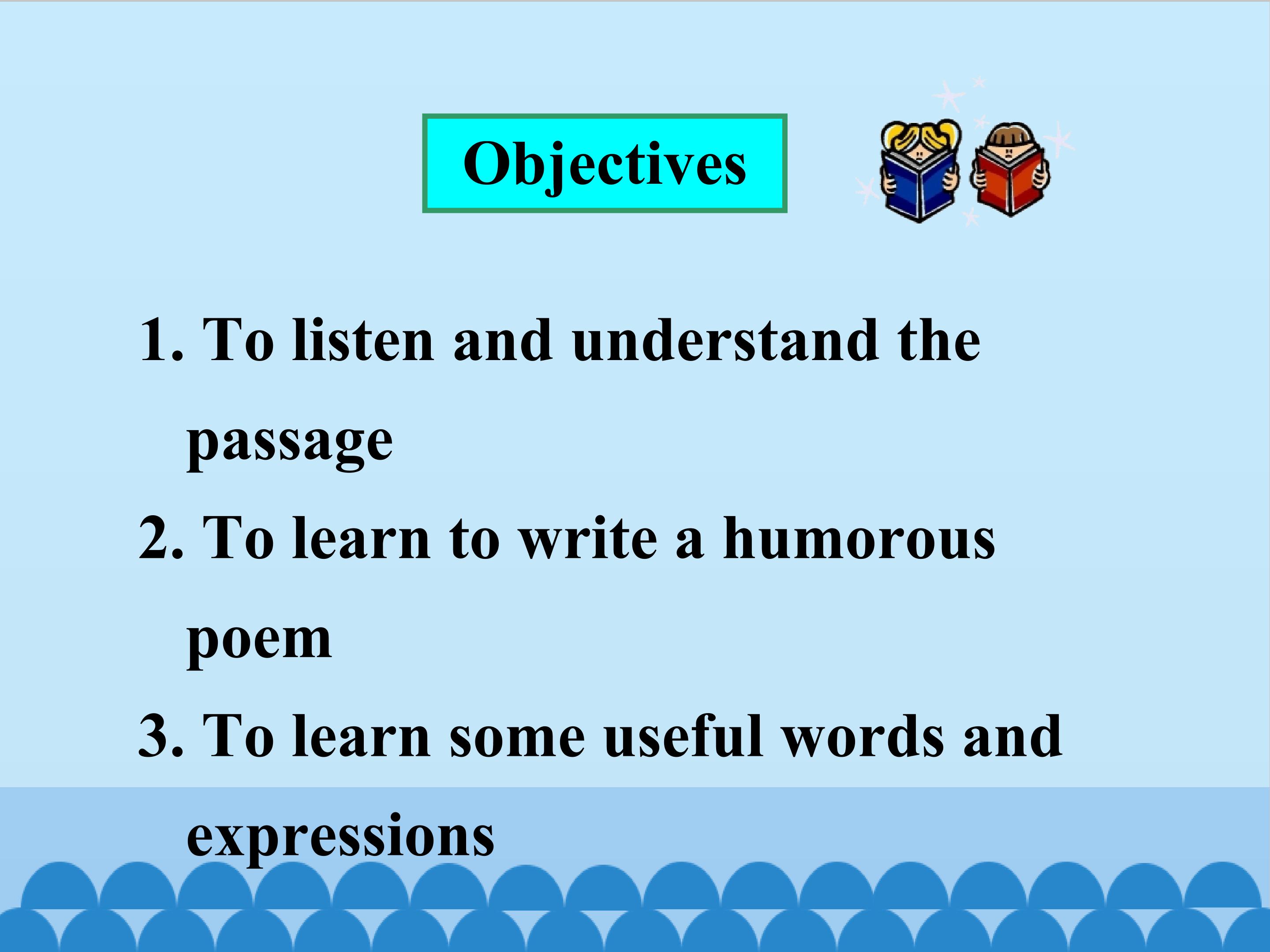 Objectives

1. To listen and understand the passage

2. To learn to write a humorous poem

3. To learn some useful words and expressions